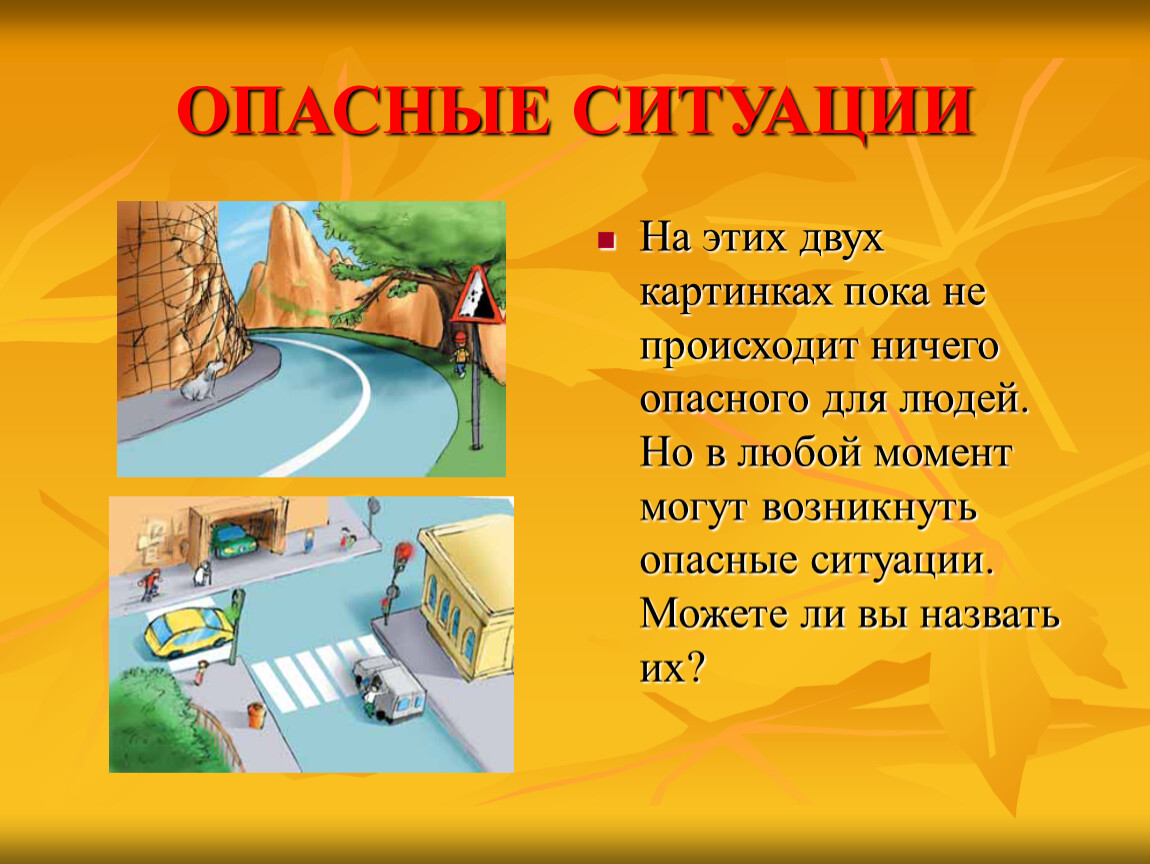 ОПАСНЫЕ СИТУАЦИИ

На этих двух картинках пока не происходит ничего опасного для людей. Но в любой момент могут возникнуть опасные ситуации. Можете ли вы назвать их?